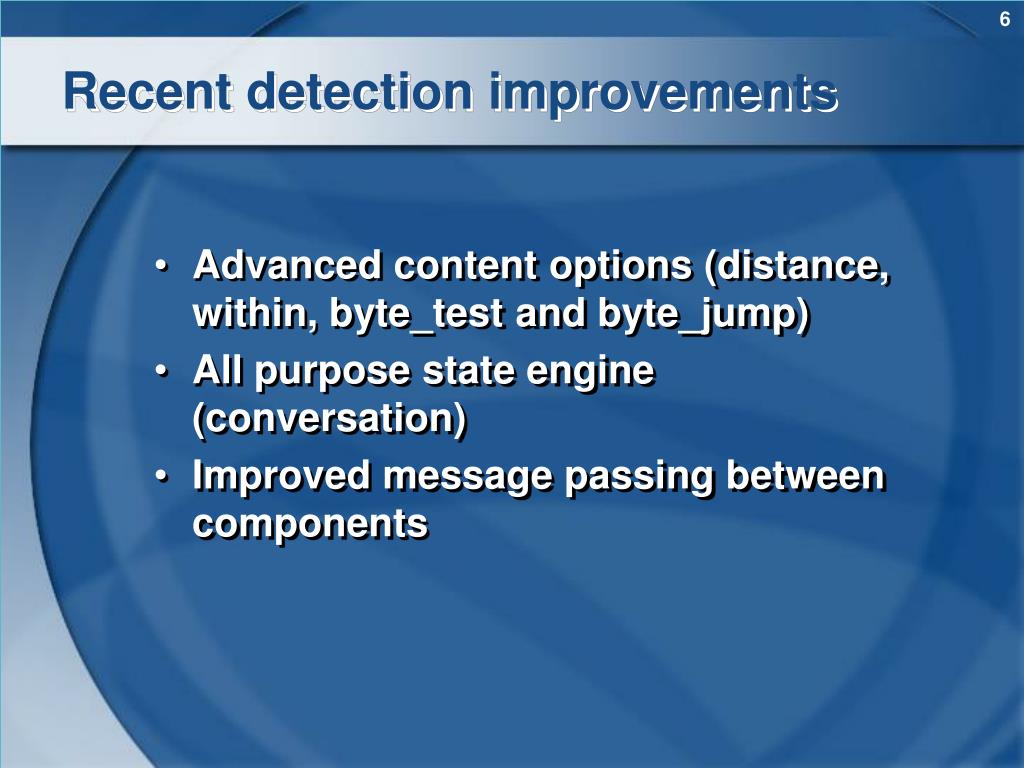 6

Recent detection improvements

• Advanced content options (distance, within, byte_test and byte_jump)
• All purpose state engine (conversation)
• Improved message passing between components